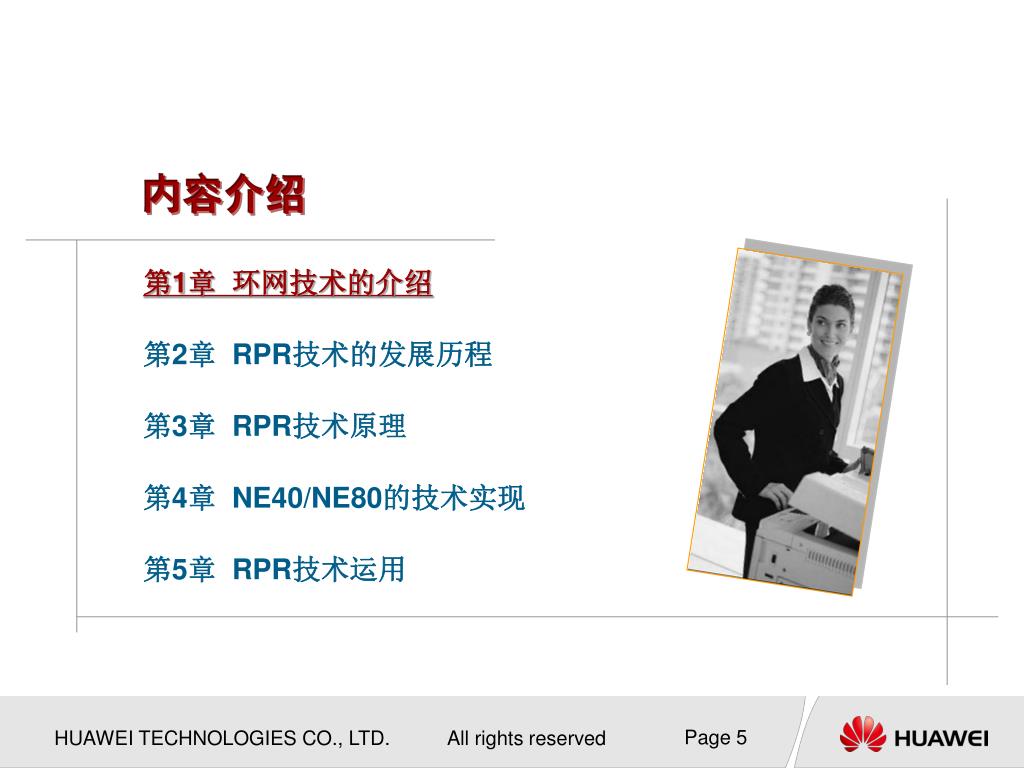 内容介绍

第1章 环网技术的介绍

第2章 RPR技术的发展历程

第3章 RPR技术原理

第4章 NE40/NE80的技术实现

第5章 RPR技术运用

HUAWEI TECHNOLOGIES CO., LTD. All rights reserved Page 5

HUAWEI